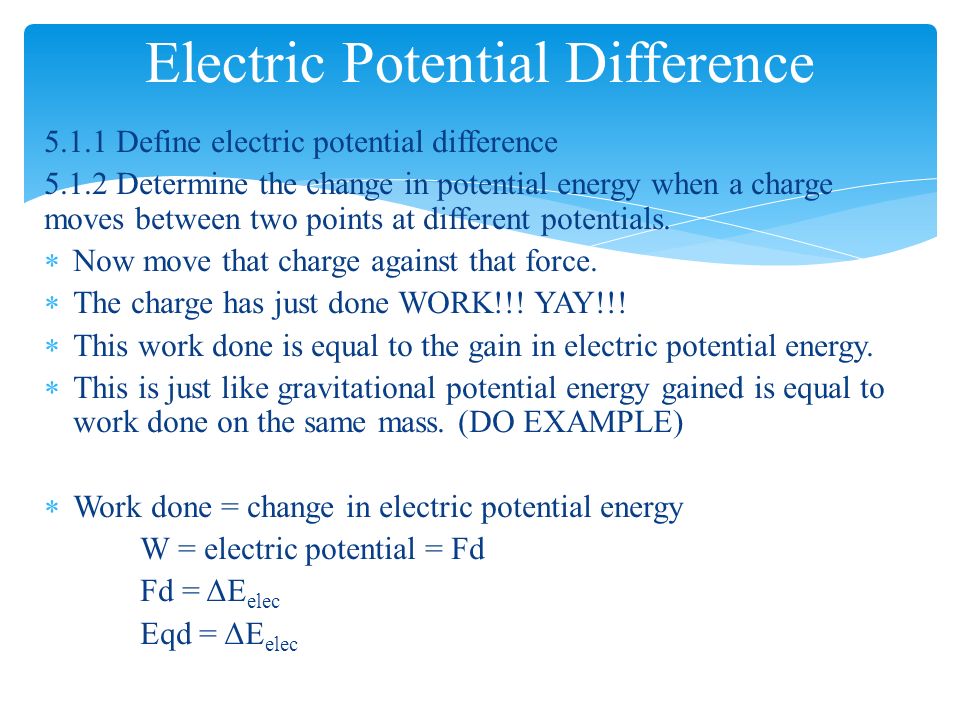 Electric Potential Difference

5.1.1 Define electric potential difference

5.1.2 Determine the change in potential energy when a charge moves between two points at different potentials.

* Now move that charge against that force.
* The charge has just done WORK!!! YAY!!!
* This work done is equal to the gain in electric potential energy.
* This is just like gravitational potential energy gained is equal to work done on the same mass. (DO EXAMPLE)

* Work done = change in electric potential energy

W = electric potential = Fd

$Fd = \Delta E_{elec}$

$Eqd = \Delta E_{elec}$